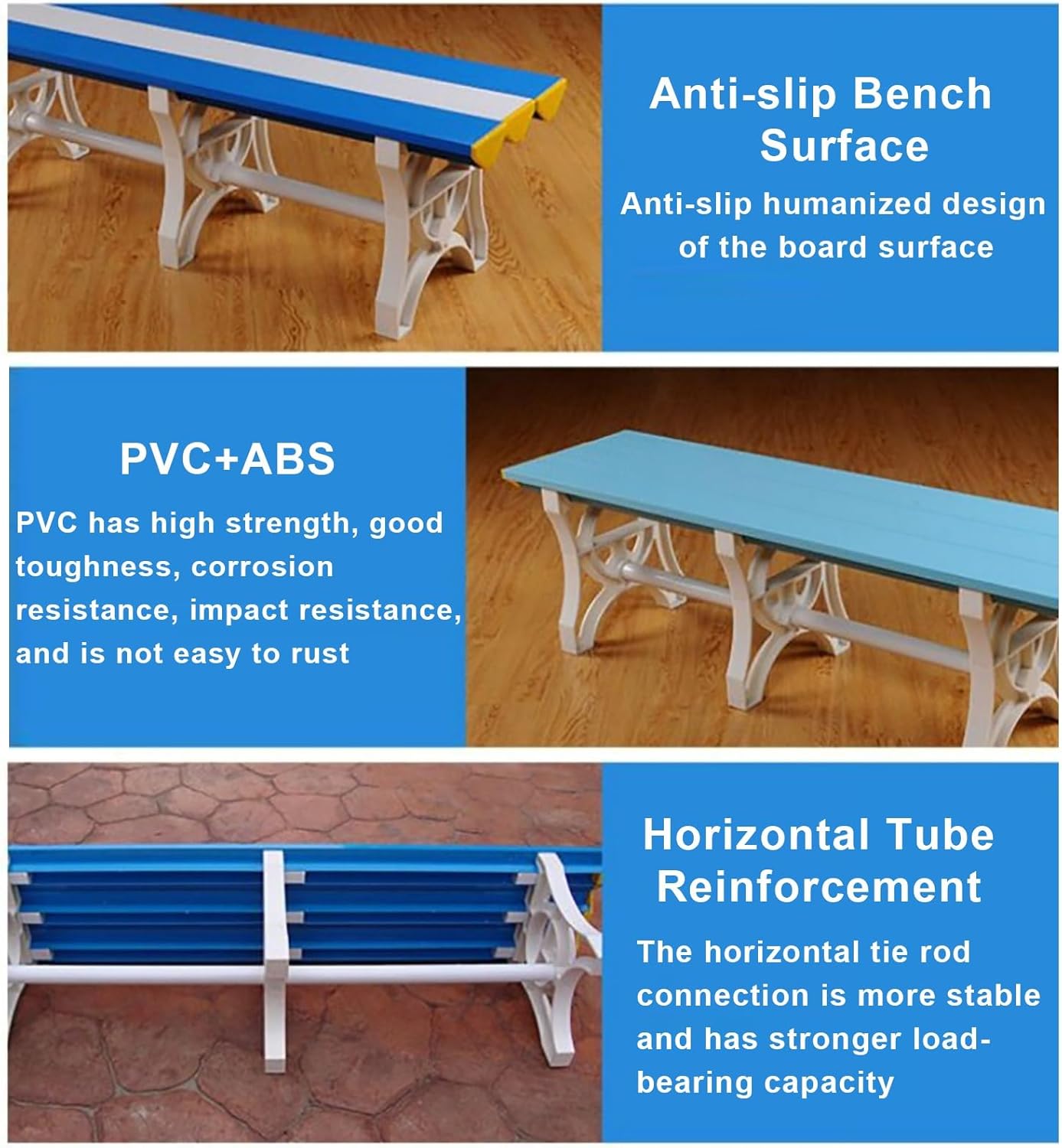 Anti-slip Bench Surface

Anti-slip humanized design of the board surface

PVC+ABS

PVC has high strength, good toughness, corrosion resistance, impact resistance, and is not easy to rust

Horizontal Tube Reinforcement

The horizontal tie rod connection is more stable and has stronger load-bearing capacity